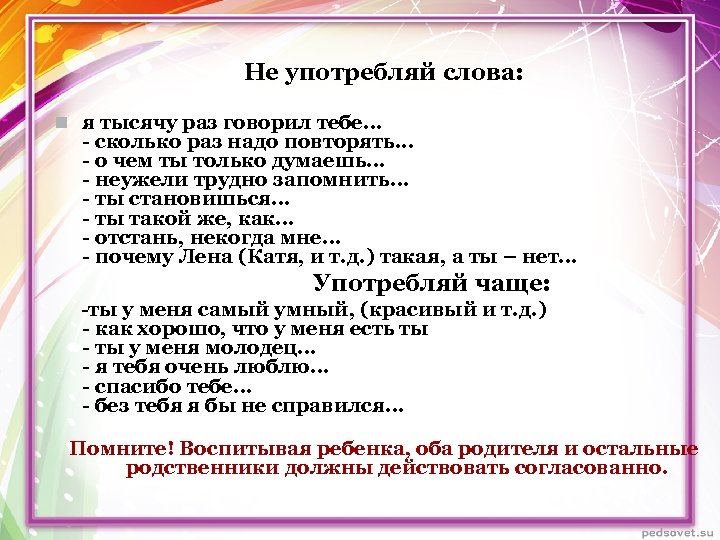 Не употребляй слова:

я тысячу раз говорил тебе…
- сколько раз надо повторять…
- о чем ты только думаешь…
- неужели трудно запомнить…
- ты становишься…
- ты такой же, как…
- отстань, некогда мне…
- почему Лена (Катя, и т.д.) такая, а ты – нет…

Употребляй чаще:

-ты у меня самый умный, (красивый и т.д.)
- как хорошо, что у меня есть ты
- ты у меня молодец…
- я тебя очень люблю…
- спасибо тебе…
- без тебя я бы не справился…

Помните! Воспитывая ребенка, оба родителя и остальные родственники должны действовать согласованно.

pedsovet.su